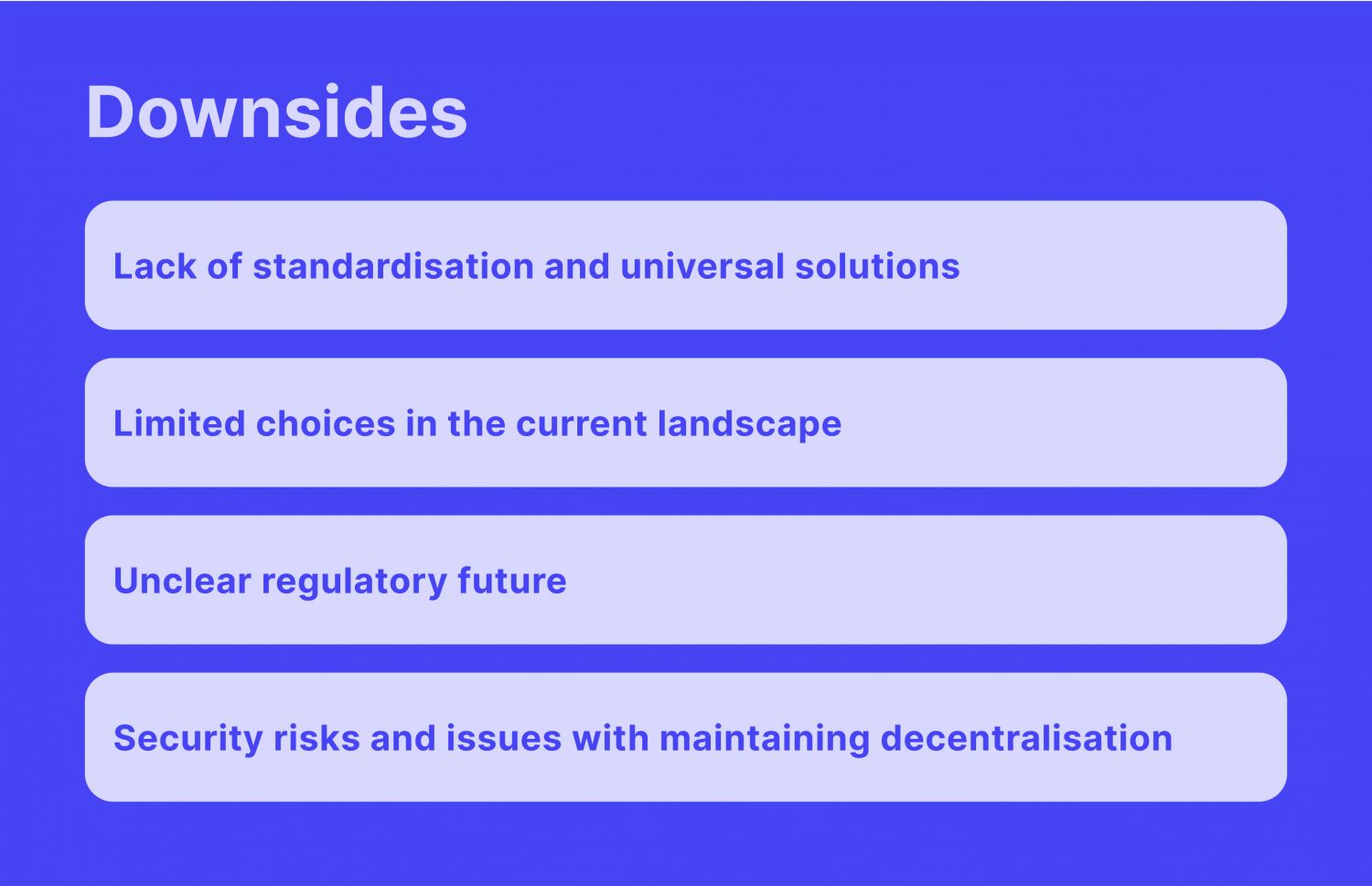 Downsides

Lack of standardisation and universal solutions

Limited choices in the current landscape

Unclear regulatory future

Security risks and issues with maintaining decentralisation